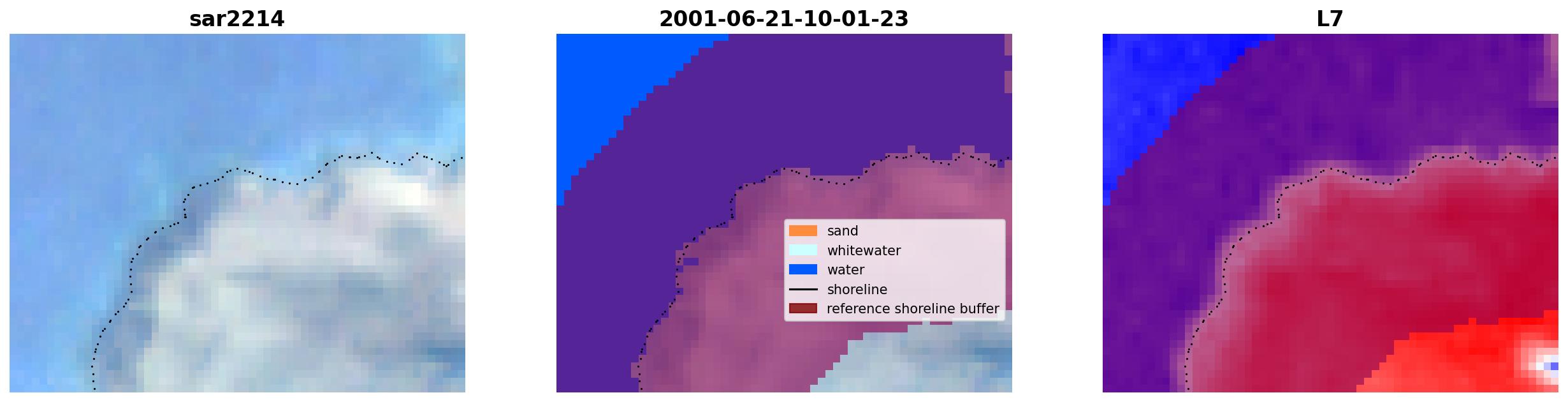 sar2214

2001-06-21-10-01-23

sand
whitewater
water
shoreline
reference shoreline buffer

L7